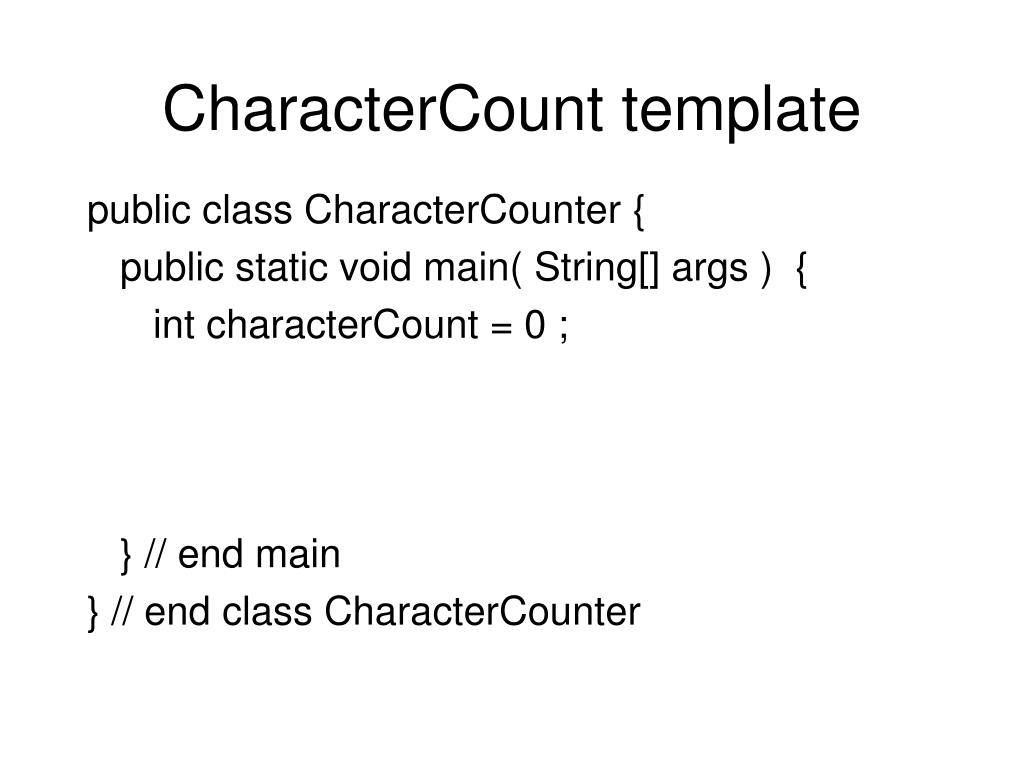 CharacterCount template

public class CharacterCounter {
public static void main( String[] args ) {
int characterCount = 0 ;

} // end main
} // end class CharacterCounter